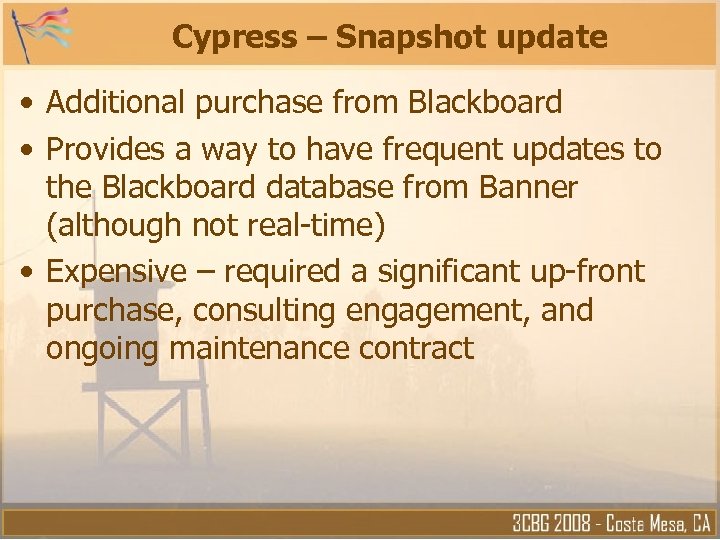 Cypress – Snapshot update

• Additional purchase from Blackboard

• Provides a way to have frequent updates to the Blackboard database from Banner (although not real-time)

• Expensive – required a significant up-front purchase, consulting engagement, and ongoing maintenance contract

3CBG 2008 - Costa Mesa, CA